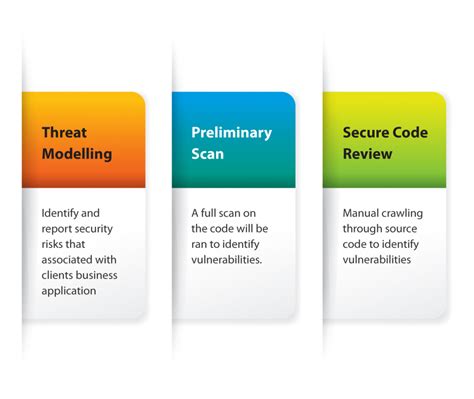 Threat Modelling

Identify and report security risks that associated with clients business application

Preliminary Scan

A full scan on the code will be ran to identify vulnerabilities.

Secure Code Review

Manual crawling through source code to identify vulnerabilities